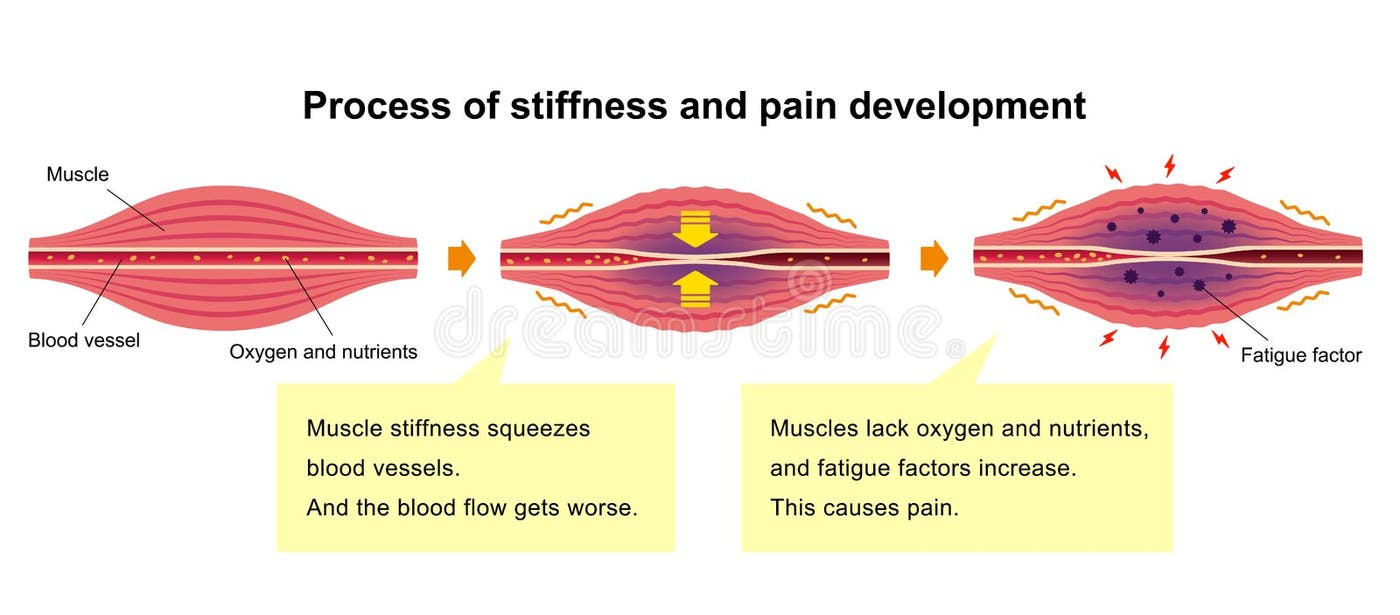 Process of stiffness and pain development

Muscle

Blood vessel

Oxygen and nutrients

dreamstime

Fatigue factor

Muscle stiffness squeezes blood vessels.
And the blood flow gets worse.

Muscles lack oxygen and nutrients, and fatigue factors increase.
This causes pain.